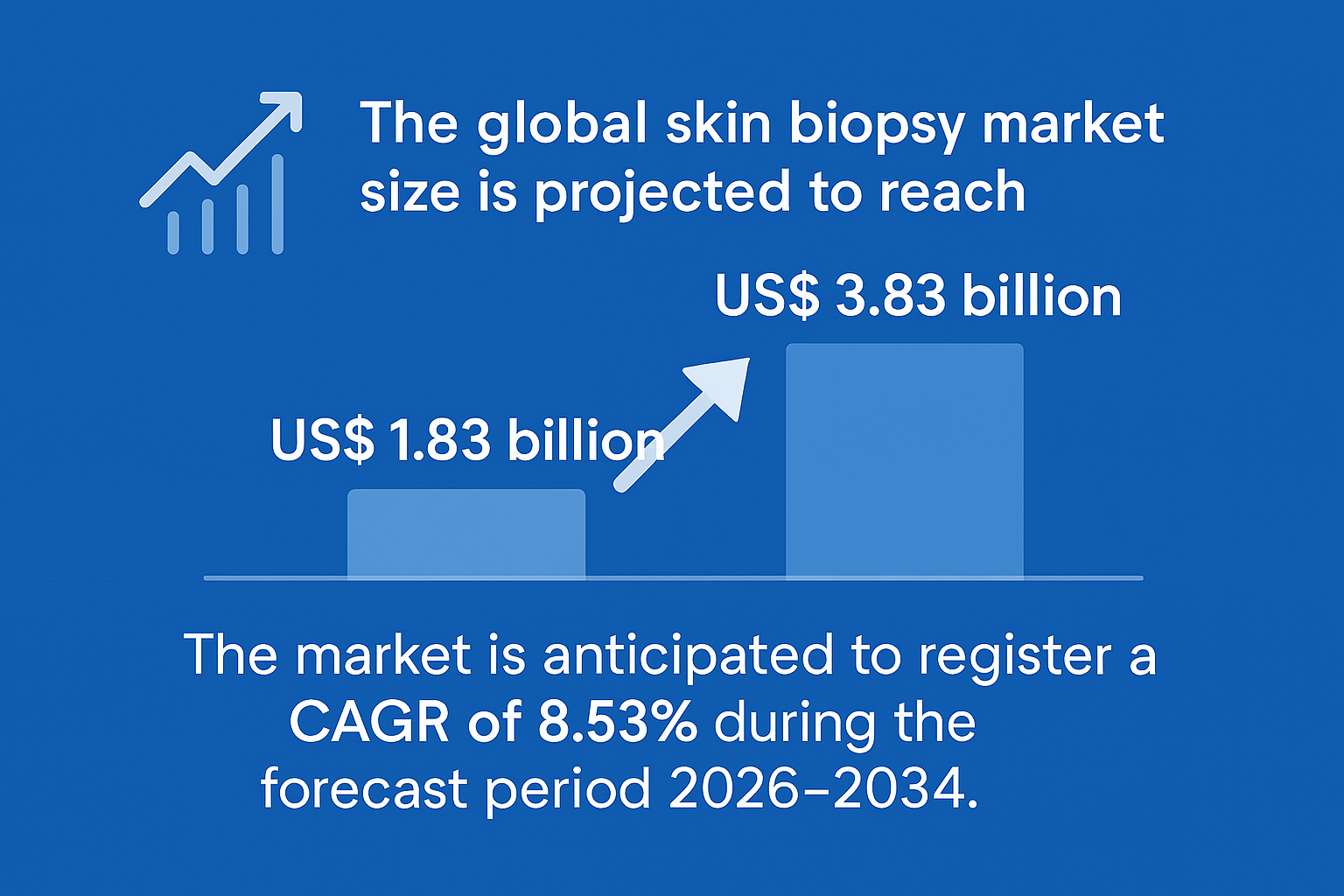 The global skin biopsy market size is projected to reach

US$ 3.83 billion

US$ 1.83 billion

The market is anticipated to register a CAGR of 8.53% during the forecast period 2026–2034.